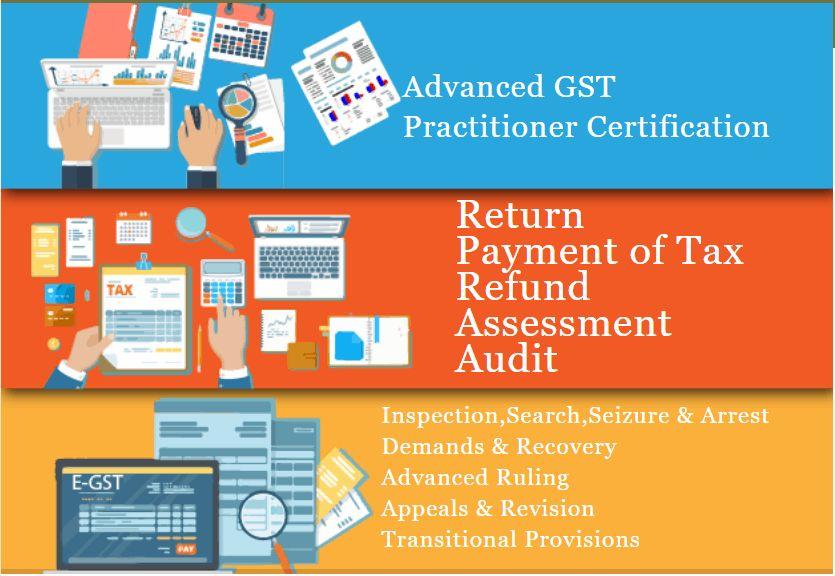 Advanced GST Practitioner Certification

TAX

Return
Payment of Tax
Refund
Assessment
Audit

E-GST

PAY

Inspection,Search,Seizure & Arrest
Demands & Recovery
Advanced Ruling
Appeals & Revision
Transitional Provisions